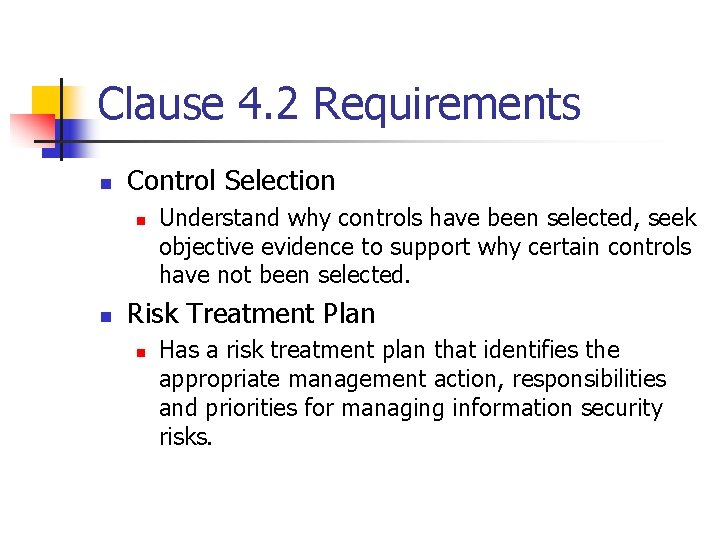 Clause 4.2 Requirements

- Control Selection
  - Understand why controls have been selected, seek objective evidence to support why certain controls have not been selected.
- Risk Treatment Plan
  - Has a risk treatment plan that identifies the appropriate management action, responsibilities and priorities for managing information security risks.